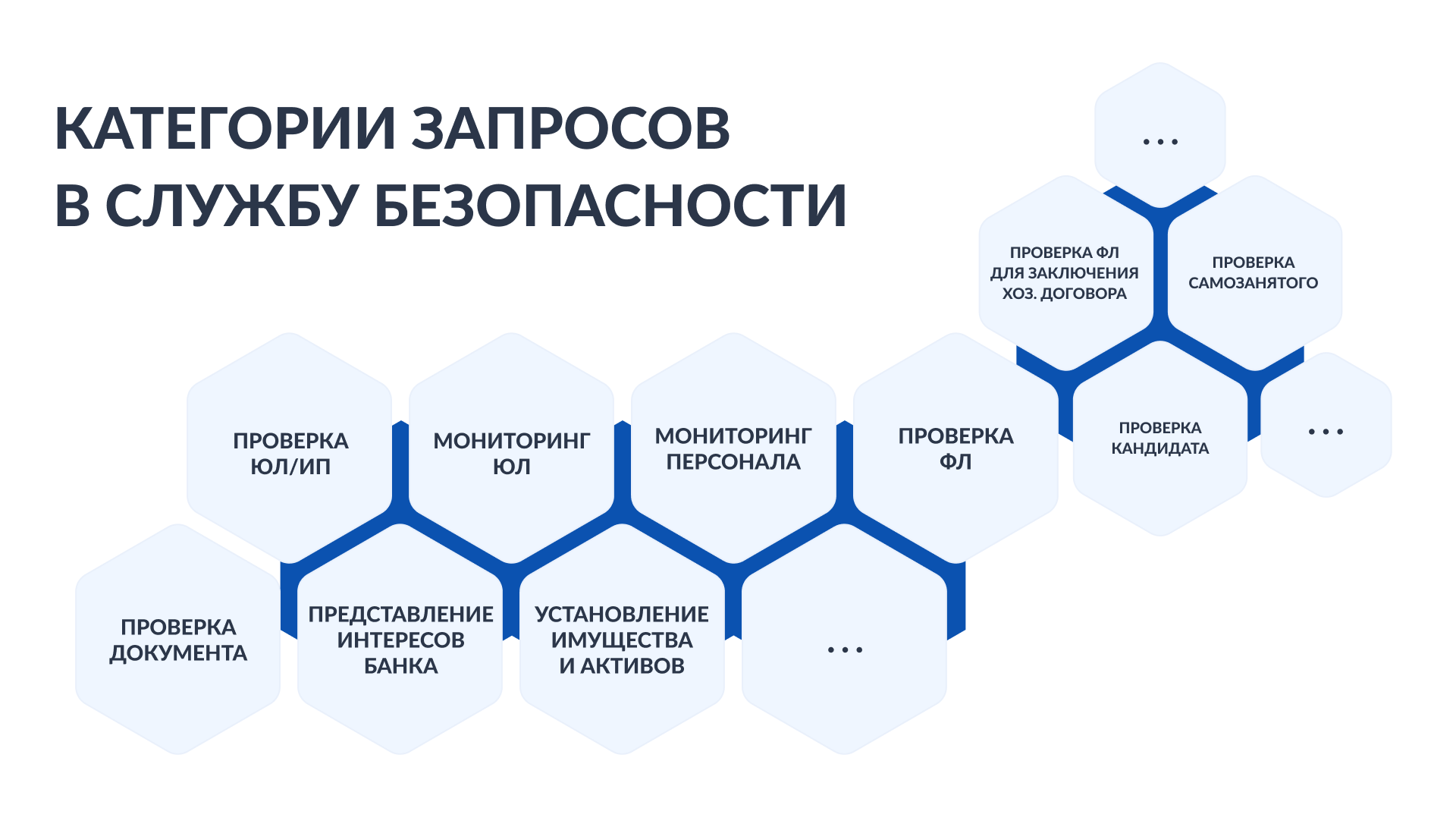 КАТЕГОРИИ ЗАПРОСОВ В СЛУЖБУ БЕЗОПАСНОСТИ

...

ПРОВЕРКА ФЛ ДЛЯ ЗАКЛЮЧЕНИЯ ХОЗ. ДОГОВОРА

ПРОВЕРКА САМОЗАНЯТОГО

ПРОВЕРКА ЮЛ/ИП

МОНИТОРИНГ ЮЛ

МОНИТОРИНГ ПЕРСОНАЛА

ПРОВЕРКА ФЛ

ПРОВЕРКА КАНДИДАТА

...

ПРОВЕРКА ДОКУМЕНТА

ПРЕДСТАВЛЕНИЕ ИНТЕРЕСОВ БАНКА

УСТАНОВЛЕНИЕ ИМУЩЕСТВА И АКТИВОВ

...